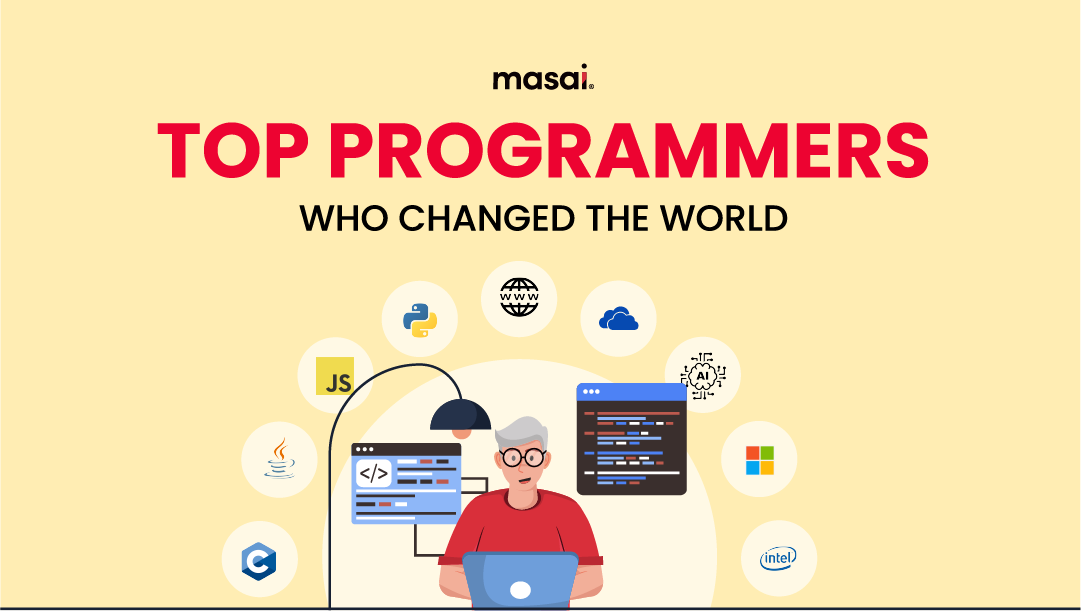 masai.

TOP PROGRAMMERS

WHO CHANGED THE WORLD

WWW

JS

AI

</>

C

intel